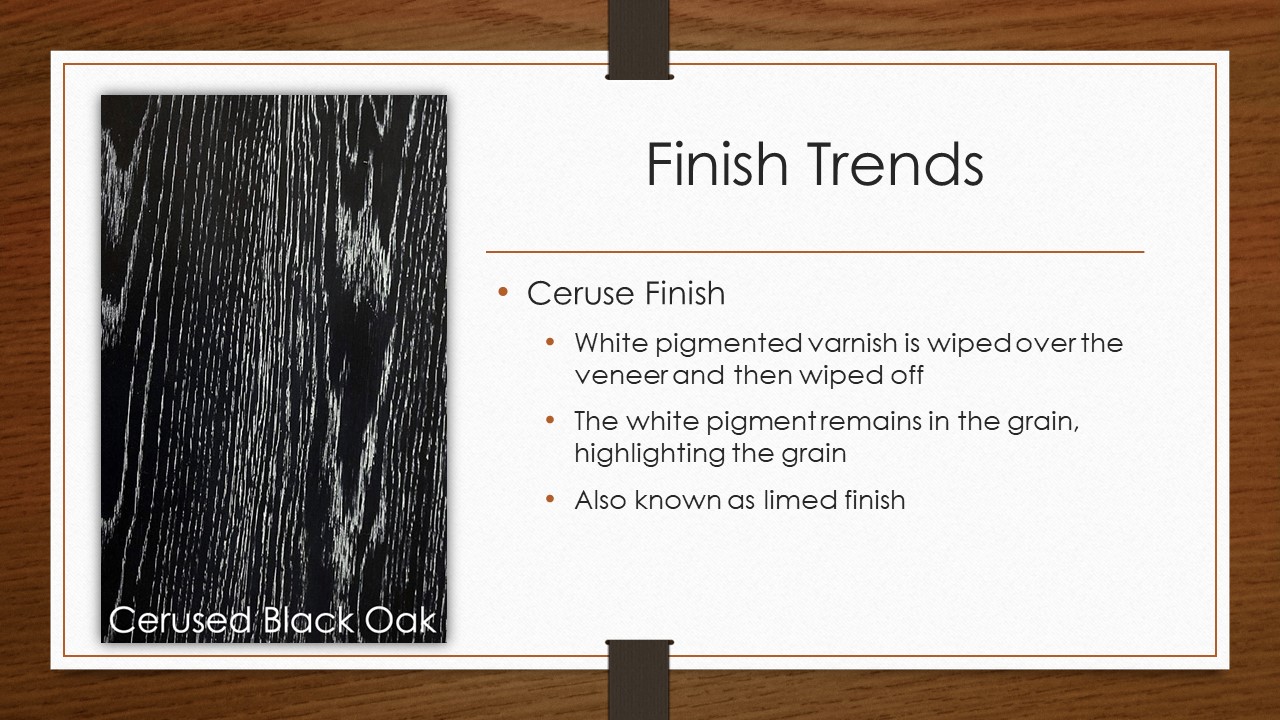 Cerused Black Oak

Finish Trends

• Ceruse Finish
  • White pigmented varnish is wiped over the veneer and then wiped off
  • The white pigment remains in the grain, highlighting the grain
  • Also known as limed finish